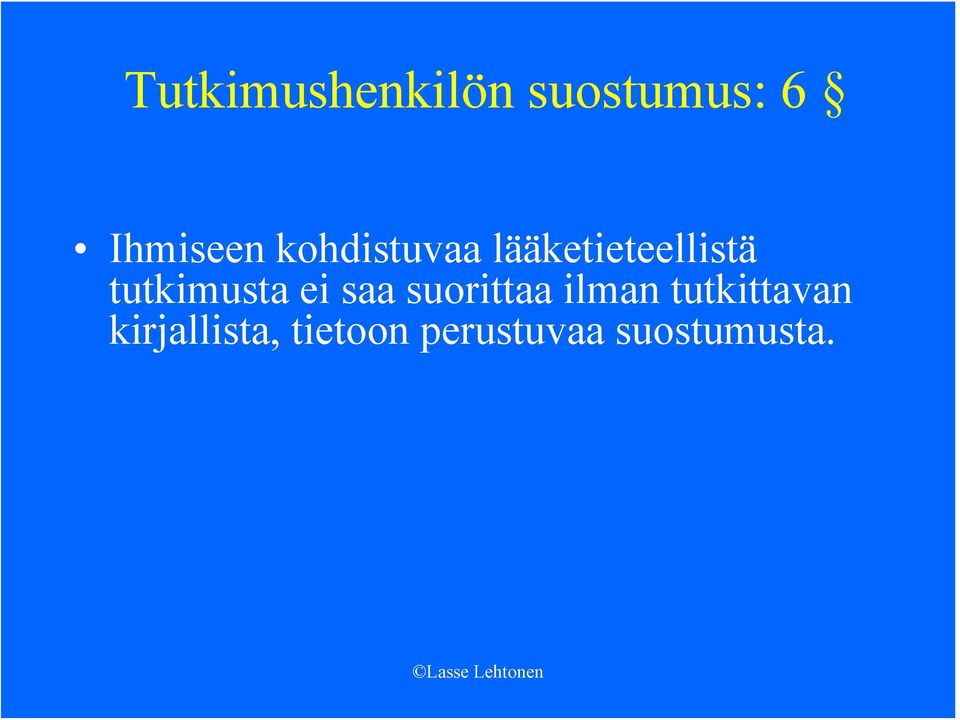 Tutkimushenkilön suostumus: 6 §

• Ihmiseen kohdistuvaa lääketieteellistä tutkimusta ei saa suorittaa ilman tutkittavan kirjallista, tietoon perustuvaa suostumusta.

©Lasse Lehtonen